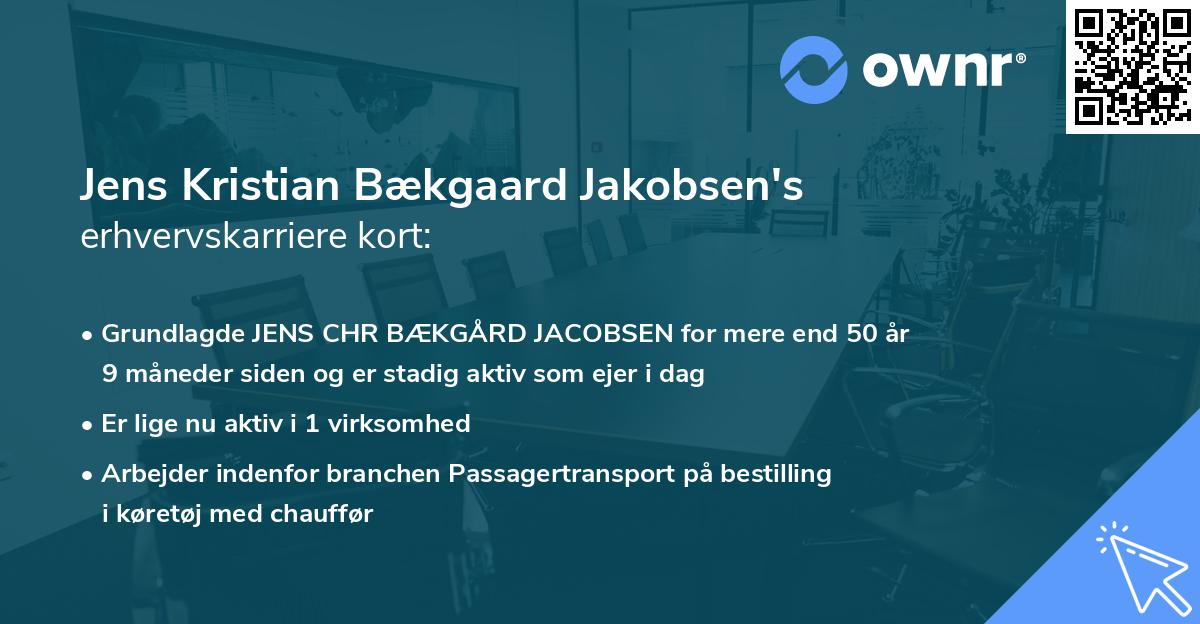 ownr®

Jens Kristian Bækgaard Jakobsen's
erhvervskarriere kort:

• Grundlagde JENS CHR BÆKGÅRD JACOBSEN for mere end 50 år 9 måneder siden og er stadig aktiv som ejer i dag

• Er lige nu aktiv i 1 virksomhed

• Arbejder indenfor branchen Passagertransport på bestilling i køretøj med chauffør